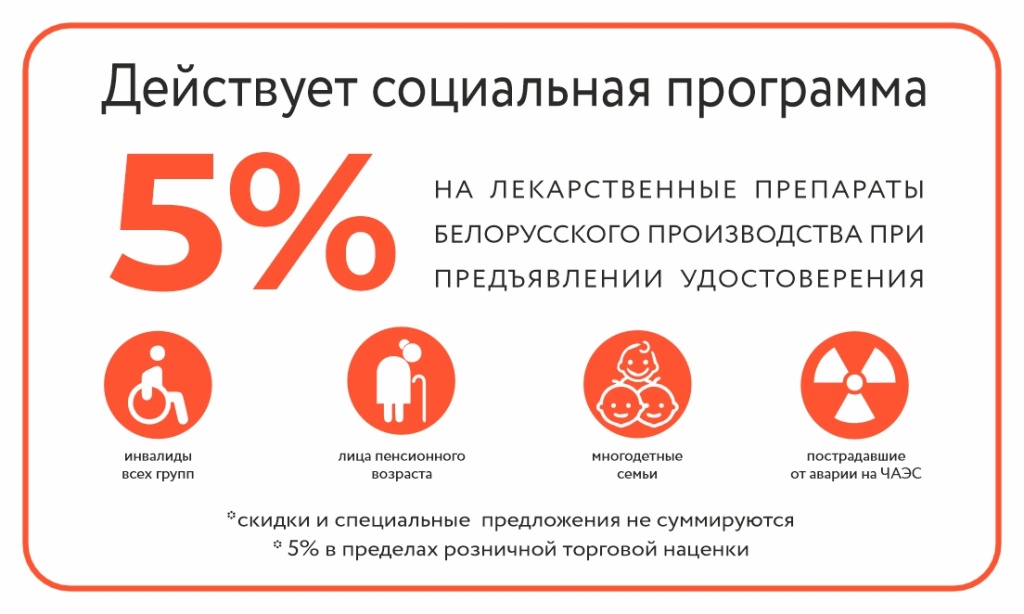 Действует социальная программа

5%

НА ЛЕКАРСТВЕННЫЕ ПРЕПАРАТЫ БЕЛОРУССКОГО ПРОИЗВОДСТВА ПРИ ПРЕДЪЯВЛЕНИИ УДОСТОВЕРЕНИЯ

инвалиды всех групп

лица пенсионного возраста

многодетные семьи

пострадавшие от аварии на ЧАЭС

*скидки и специальные предложения не суммируются
* 5% в пределах розничной торговой наценки